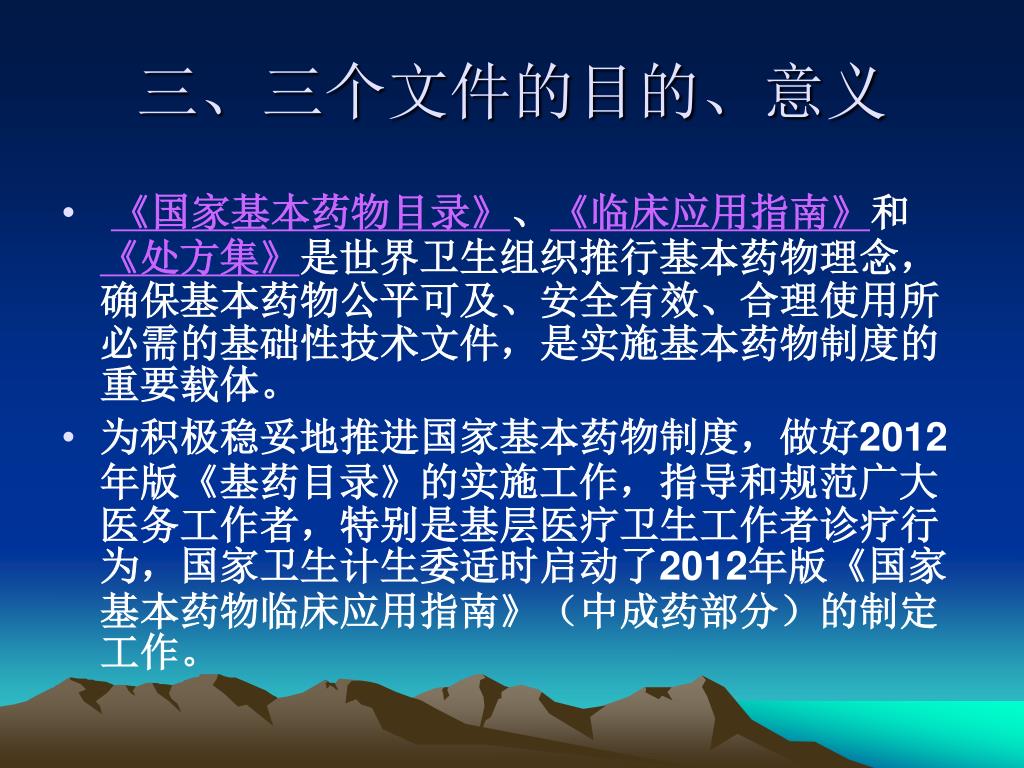 三、三个文件的目的、意义

• 《国家基本药物目录》、《临床应用指南》和《处方集》是世界卫生组织推行基本药物理念，确保基本药物公平可及、安全有效、合理使用所必需的基础性技术文件，是实施基本药物制度的重要载体。

• 为积极稳妥地推进国家基本药物制度，做好2012年版《基药目录》的实施工作，指导和规范广大医务工作者，特别是基层医疗卫生工作者诊疗行为，国家卫生计生委适时启动了2012年版《国家基本药物临床应用指南》（中成药部分）的制定工作。